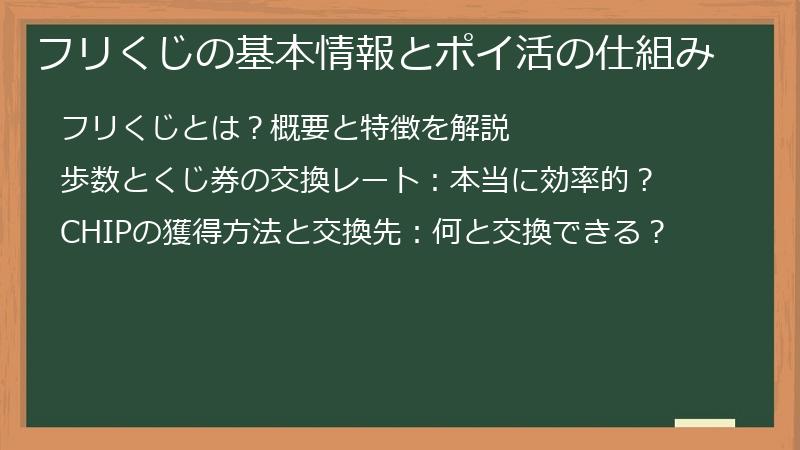 フリくじの基本情報とポイ活の仕組み

フリくじとは？概要と特徴を解説

歩数とくじ券の交換レート：本当に効率的？

CHIPの獲得方法と交換先：何と交換できる？